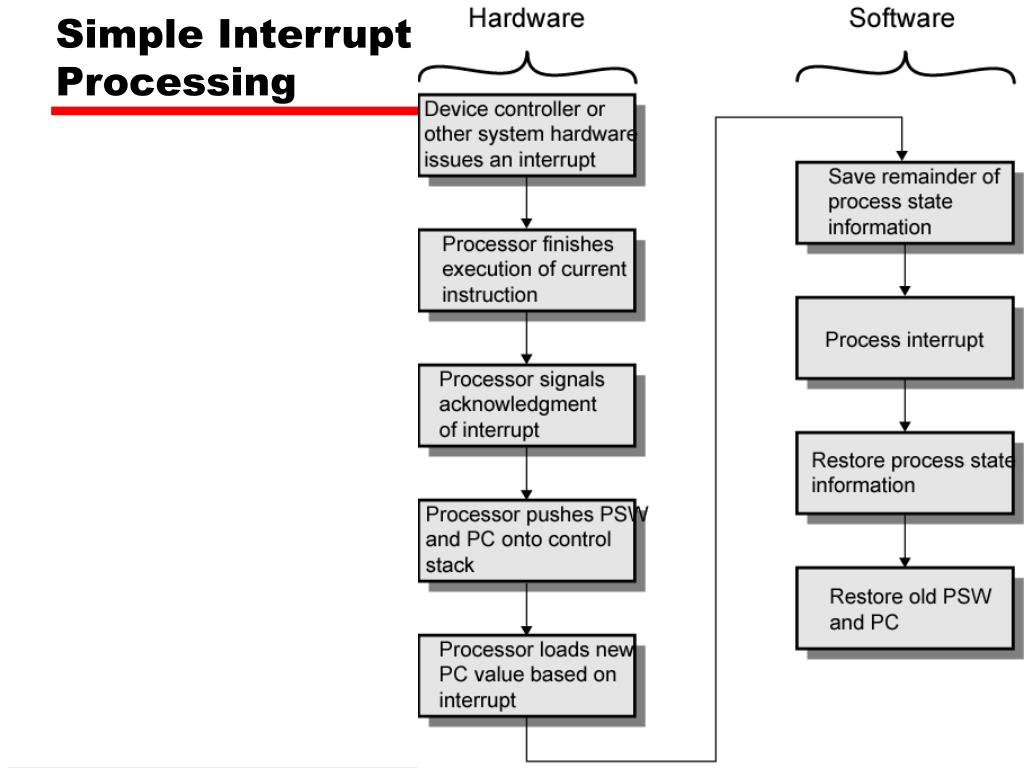 Simple Interrupt Processing

Hardware

Device controller or other system hardware issues an interrupt

Processor finishes execution of current instruction

Processor signals acknowledgment of interrupt

Processor pushes PSW and PC onto control stack

Processor loads new PC value based on interrupt

Software

Save remainder of process state information

Process interrupt

Restore process state information

Restore old PSW and PC